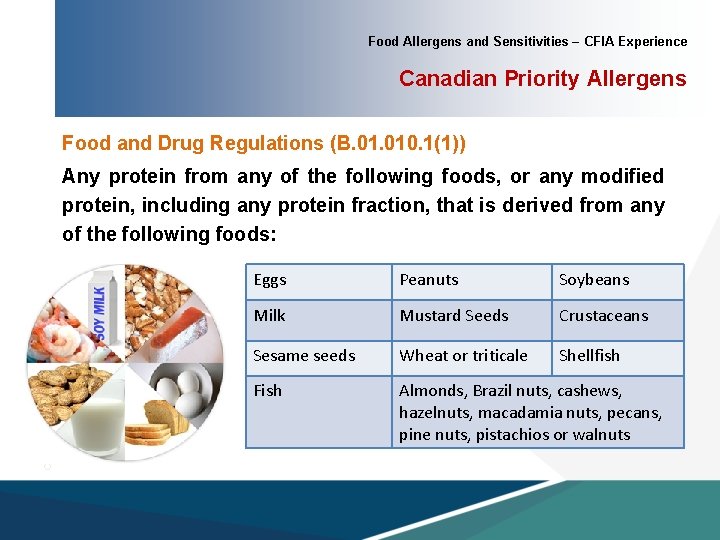 Food Allergens and Sensitivities – CFIA Experience

Canadian Priority Allergens

Food and Drug Regulations (B.01.010.1(1))

Any protein from any of the following foods, or any modified protein, including any protein fraction, that is derived from any of the following foods:

SOY MILK

| Eggs | Peanuts | Soybeans |
|---|---|---|
| Milk | Mustard Seeds | Crustaceans |
| Sesame seeds | Wheat or triticale | Shellfish |
| Fish | Almonds, Brazil nuts, cashews, hazelnuts, macadamia nuts, pecans, pine nuts, pistachios or walnuts | |